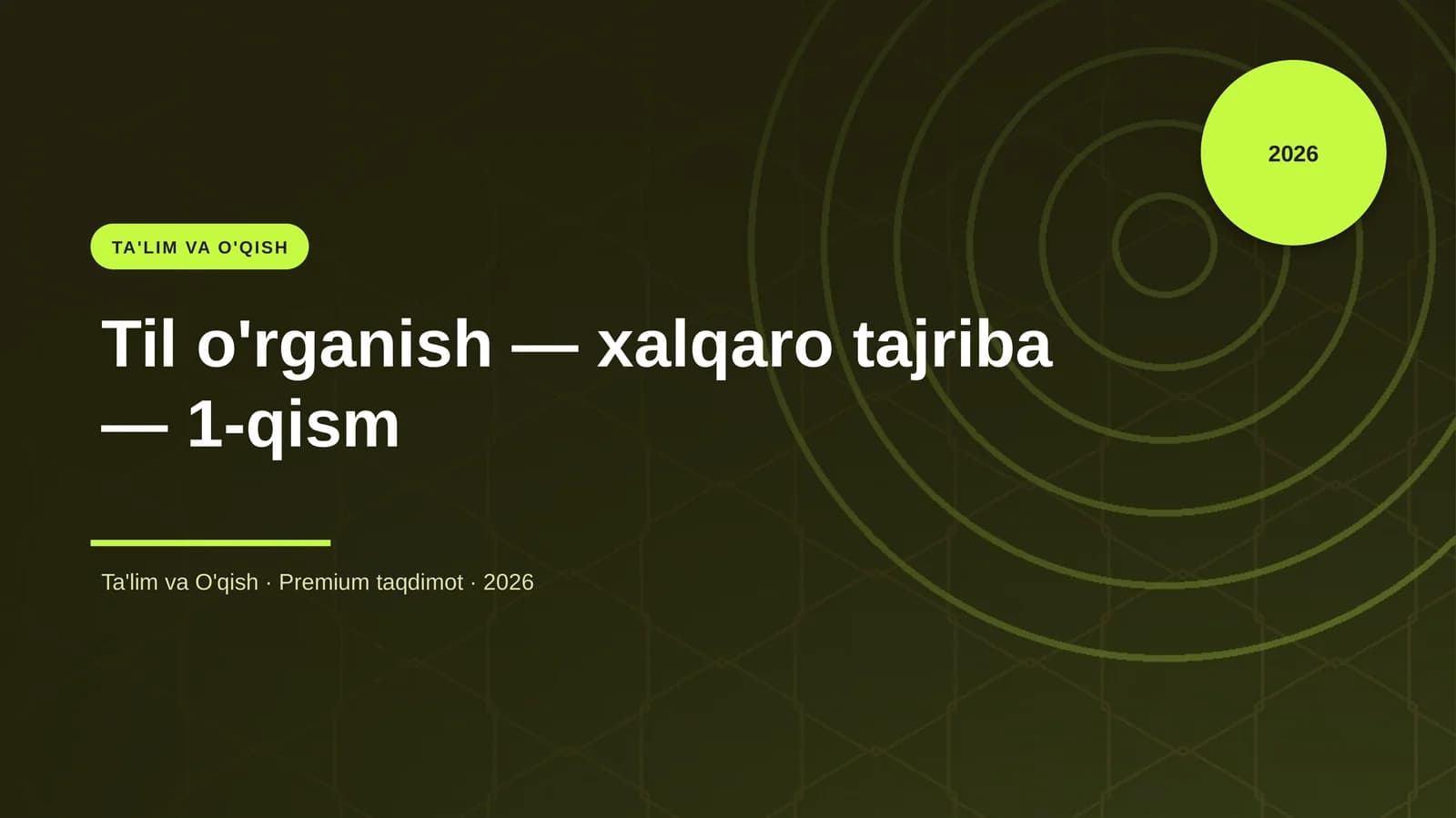 2026

TA'LIM VA O'QISH

Til o'rganish — xalqaro tajriba — 1-qism

Ta'lim va O'qish · Premium taqdimot · 2026